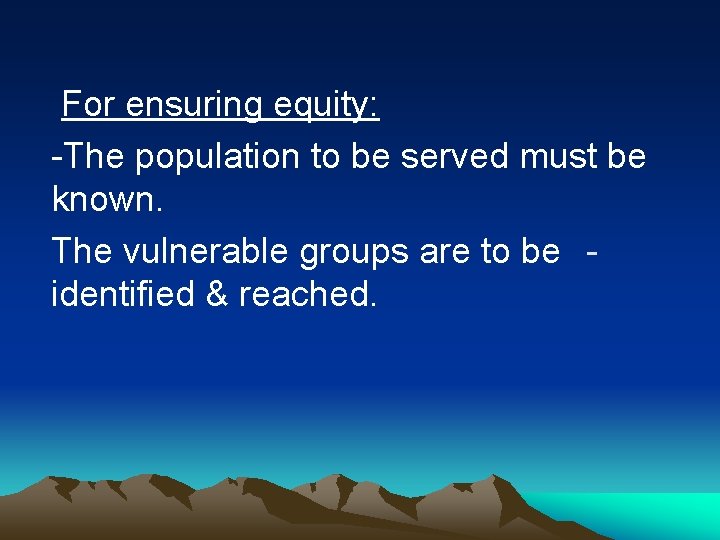 For ensuring equity:

-The population to be served must be known.

The vulnerable groups are to be - identified & reached.